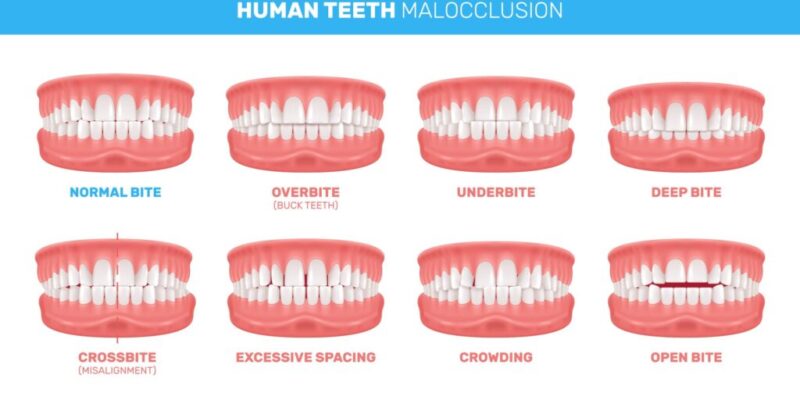 HUMAN TEETH MALOCCLUSION

NORMAL BITE

OVERBITE
(BUCK TEETH)

UNDERBITE

DEEP BITE

CROSSBITE
(MISALIGNMENT)

EXCESSIVE SPACING

CROWDING

OPEN BITE